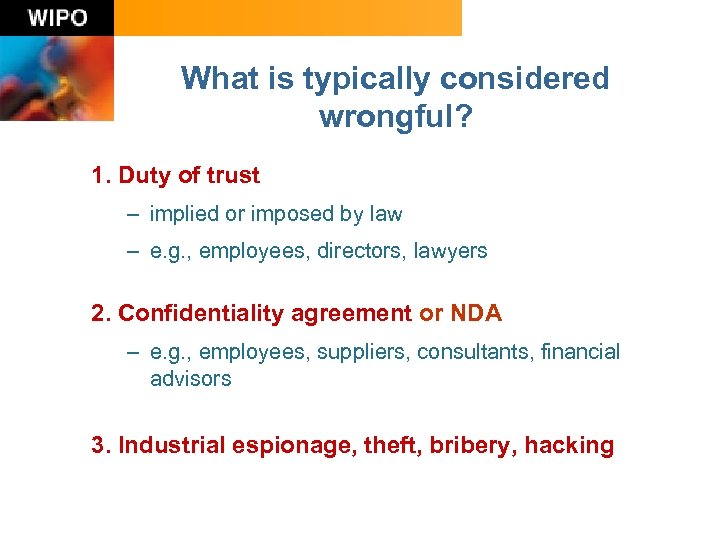 WIPO

What is typically considered wrongful?

1. Duty of trust

– implied or imposed by law

– e.g., employees, directors, lawyers

2. Confidentiality agreement or NDA

– e.g., employees, suppliers, consultants, financial advisors

3. Industrial espionage, theft, bribery, hacking